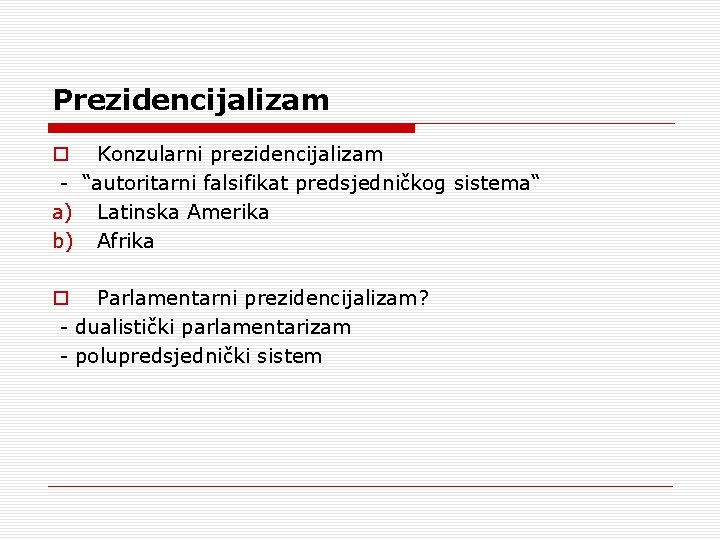 Prezidencijalizam

Konzularni prezidencijalizam
- “autoritarni falsifikat predsjedničkog sistema“
a) Latinska Amerika
b) Afrika

Parlamentarni prezidencijalizam?
- dualistički parlamentarizam
- polupredsjednički sistem